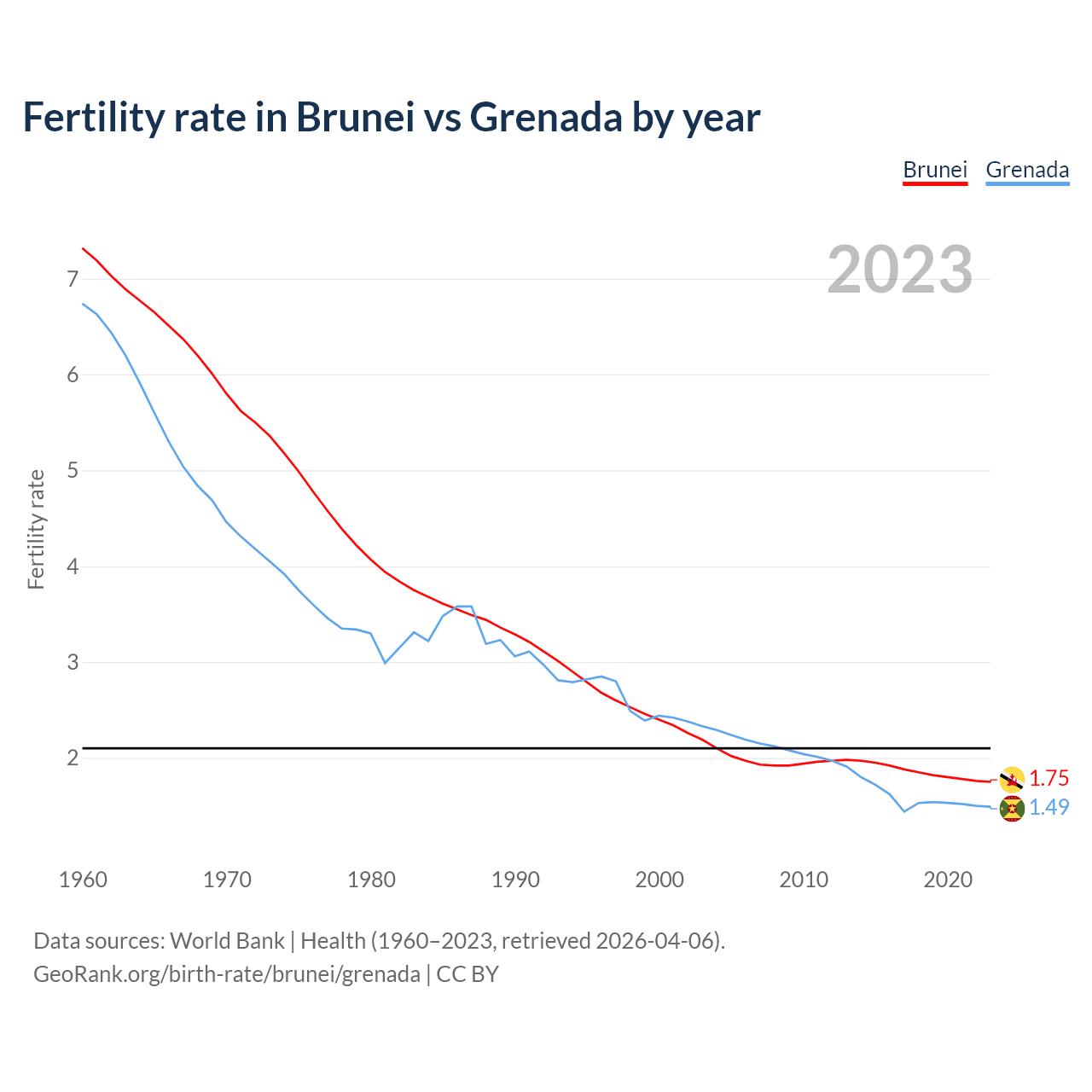 Fertility rate in Brunei vs Grenada by year

Brunei Grenada

2023

Fertility rate

7
6
5
4
3
2

1.75
1.49

1960 1970 1980 1990 2000 2010 2020

Data sources: World Bank | Health (1960–2023, retrieved 2026-04-06).
GeoRank.org/birth-rate/brunei/grenada | CC BY